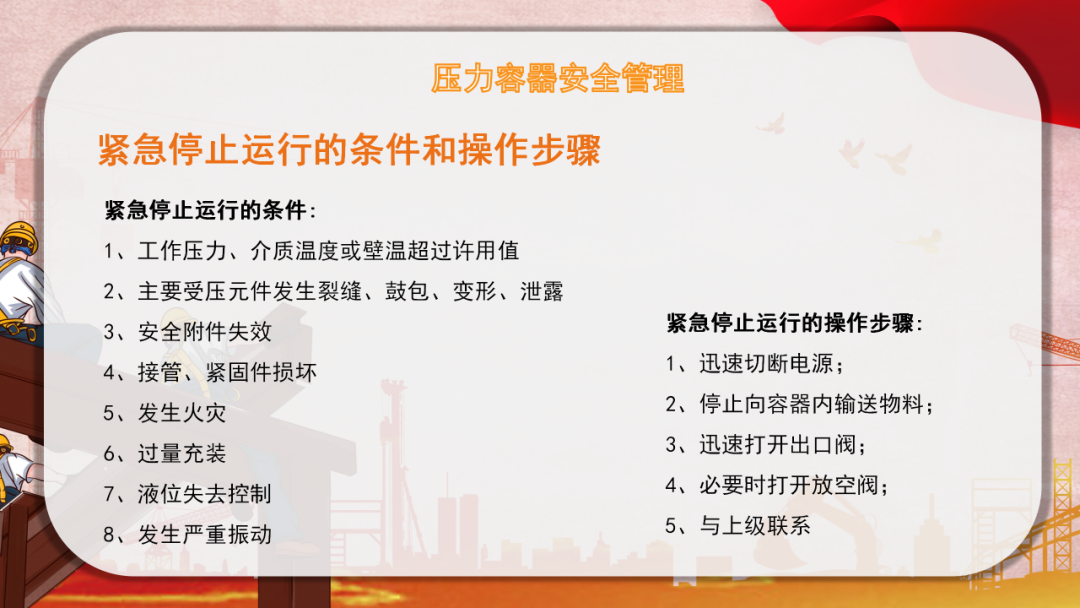 压力容器安全管理

紧急停止运行的条件和操作步骤

紧急停止运行的条件：

1、工作压力、介质温度或壁温超过许用值

2、主要受压元件发生裂缝、鼓包、变形、泄露

3、安全附件失效

4、接管、紧固件损坏

5、发生火灾

6、过量充装

7、液位失去控制

8、发生严重振动

紧急停止运行的操作步骤：

1、迅速切断电源；

2、停止向容器内输送物料；

3、迅速打开出口阀；

4、必要时打开放空阀；

5、与上级联系